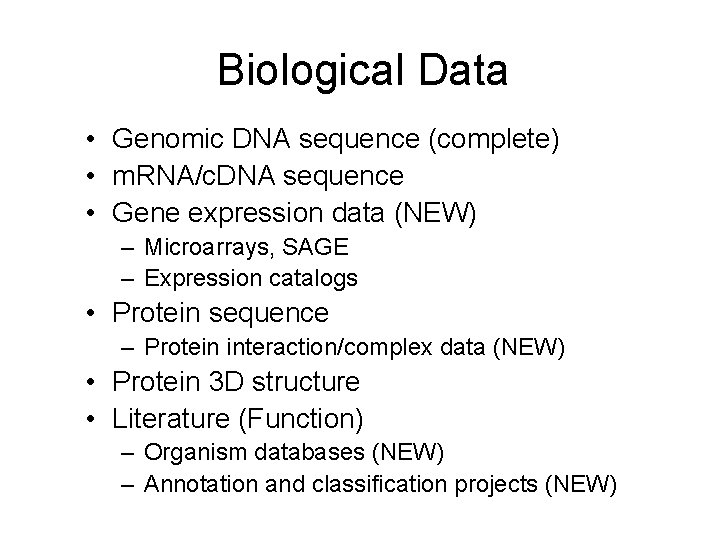 Biological Data

• Genomic DNA sequence (complete)
• mRNA/cDNA sequence
• Gene expression data (NEW)
  – Microarrays, SAGE
  – Expression catalogs
• Protein sequence
  – Protein interaction/complex data (NEW)
• Protein 3D structure
• Literature (Function)
  – Organism databases (NEW)
  – Annotation and classification projects (NEW)